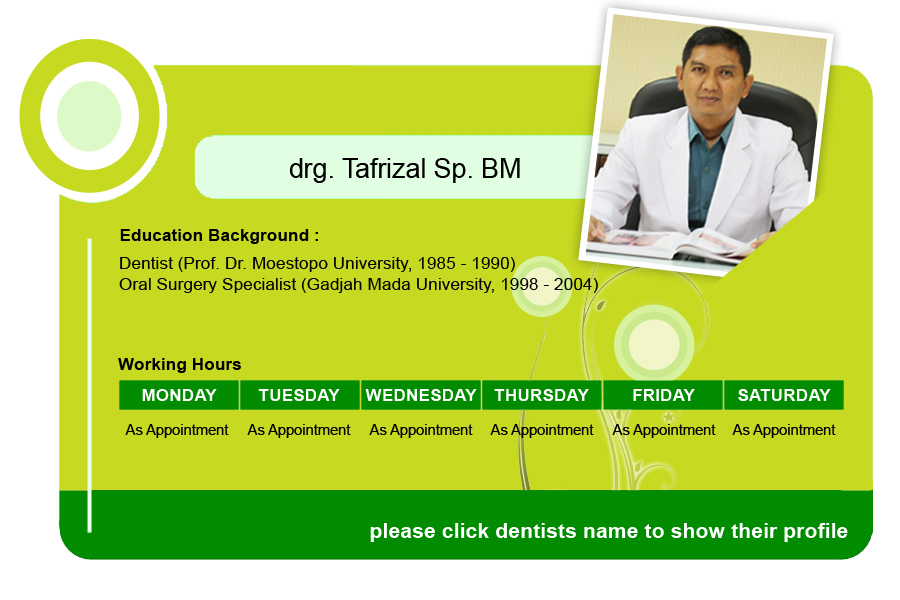 drg. Tafrizal Sp. BM

Education Background :

Dentist (Prof. Dr. Moestopo University, 1985 - 1990)
Oral Surgery Specialist (Gadjah Mada University, 1998 - 2004)

Working Hours

| MONDAY | TUESDAY | WEDNESDAY | THURSDAY | FRIDAY | SATURDAY |
|---|---|---|---|---|---|
| As Appointment | As Appointment | As Appointment | As Appointment | As Appointment | As Appointment |

please click dentists name to show their profile